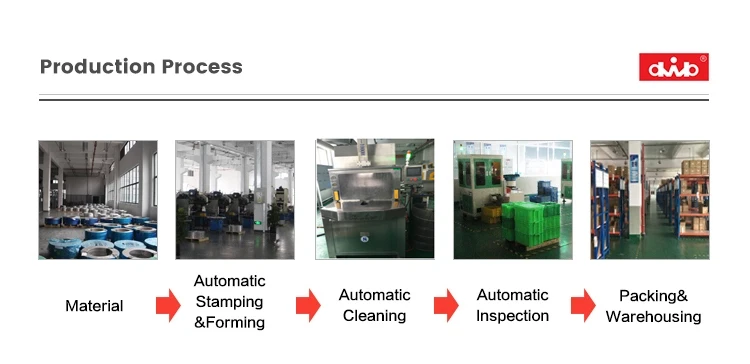 Production Process

dwb®

Material

Automatic Stamping &Forming

Automatic Cleaning

Automatic Inspection

Packing& Warehousing